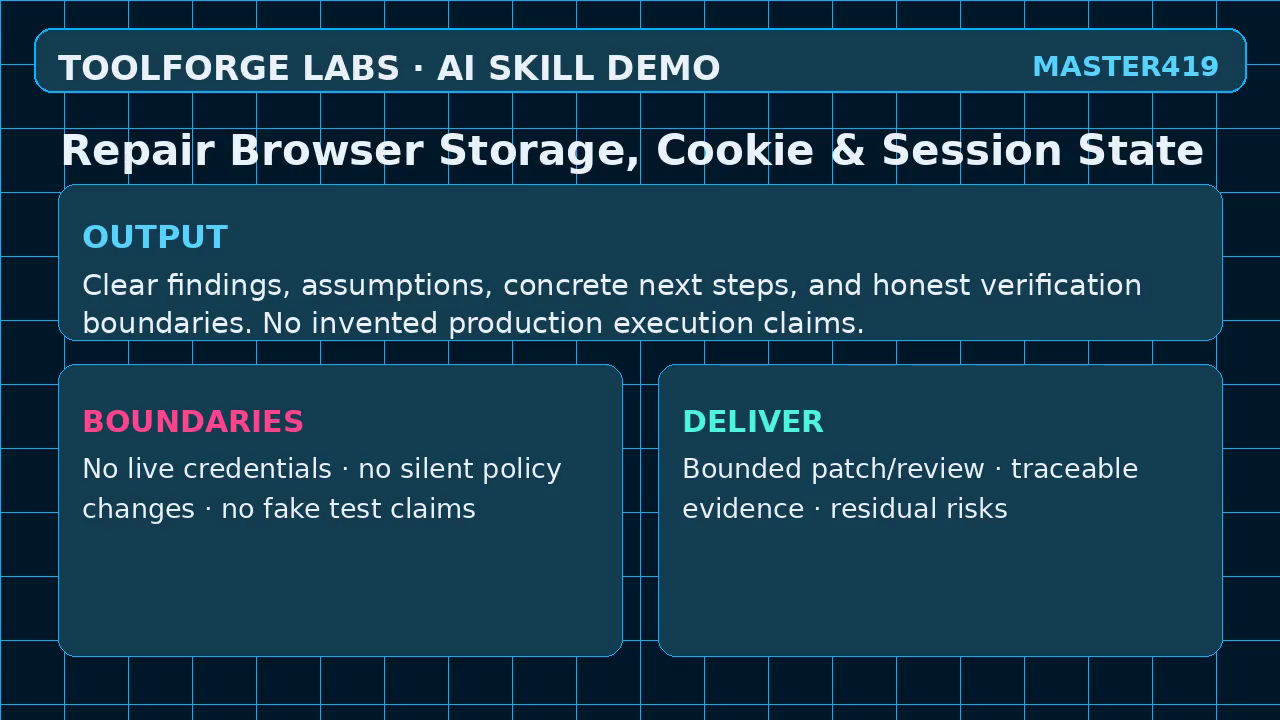 TOOLFORGE LABS · AI SKILL DEMO

MASTER419

Repair Browser Storage, Cookie & Session State

OUTPUT

Clear findings, assumptions, concrete next steps, and honest verification boundaries. No invented production execution claims.

BOUNDARIES

No live credentials · no silent policy changes · no fake test claims

DELIVER

Bounded patch/review · traceable evidence · residual risks